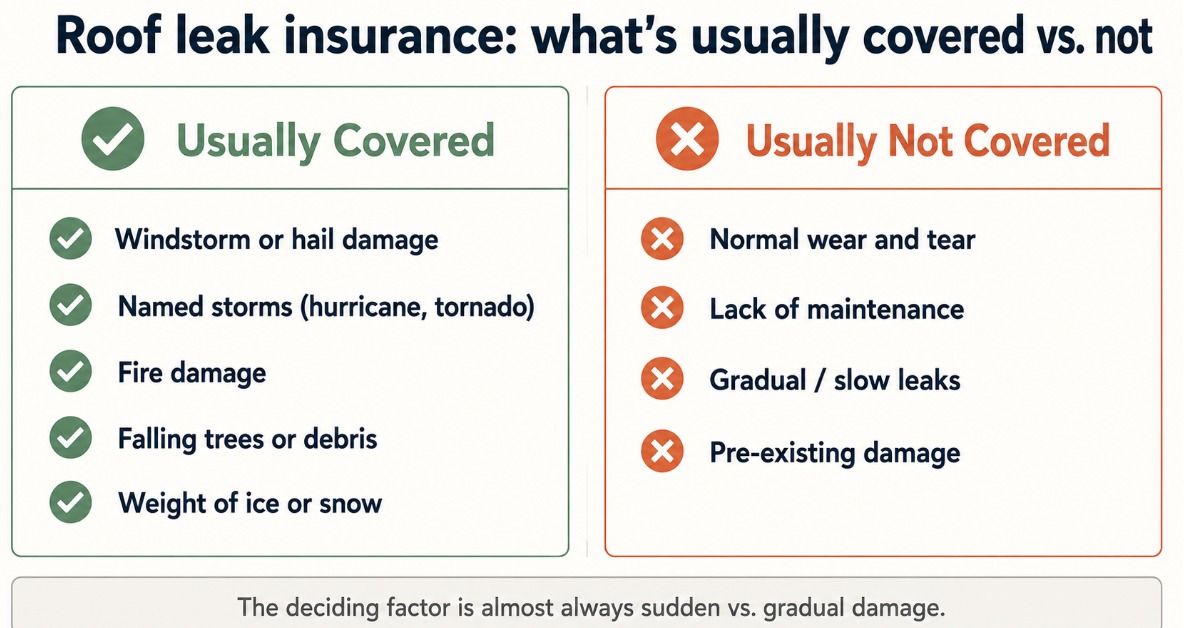 Roof leak insurance: what's usually covered vs. not

Usually Covered

Windstorm or hail damage

Named storms (hurricane, tornado)

Fire damage

Falling trees or debris

Weight of ice or snow

Usually Not Covered

Normal wear and tear

Lack of maintenance

Gradual / slow leaks

Pre-existing damage

The deciding factor is almost always sudden vs. gradual damage.